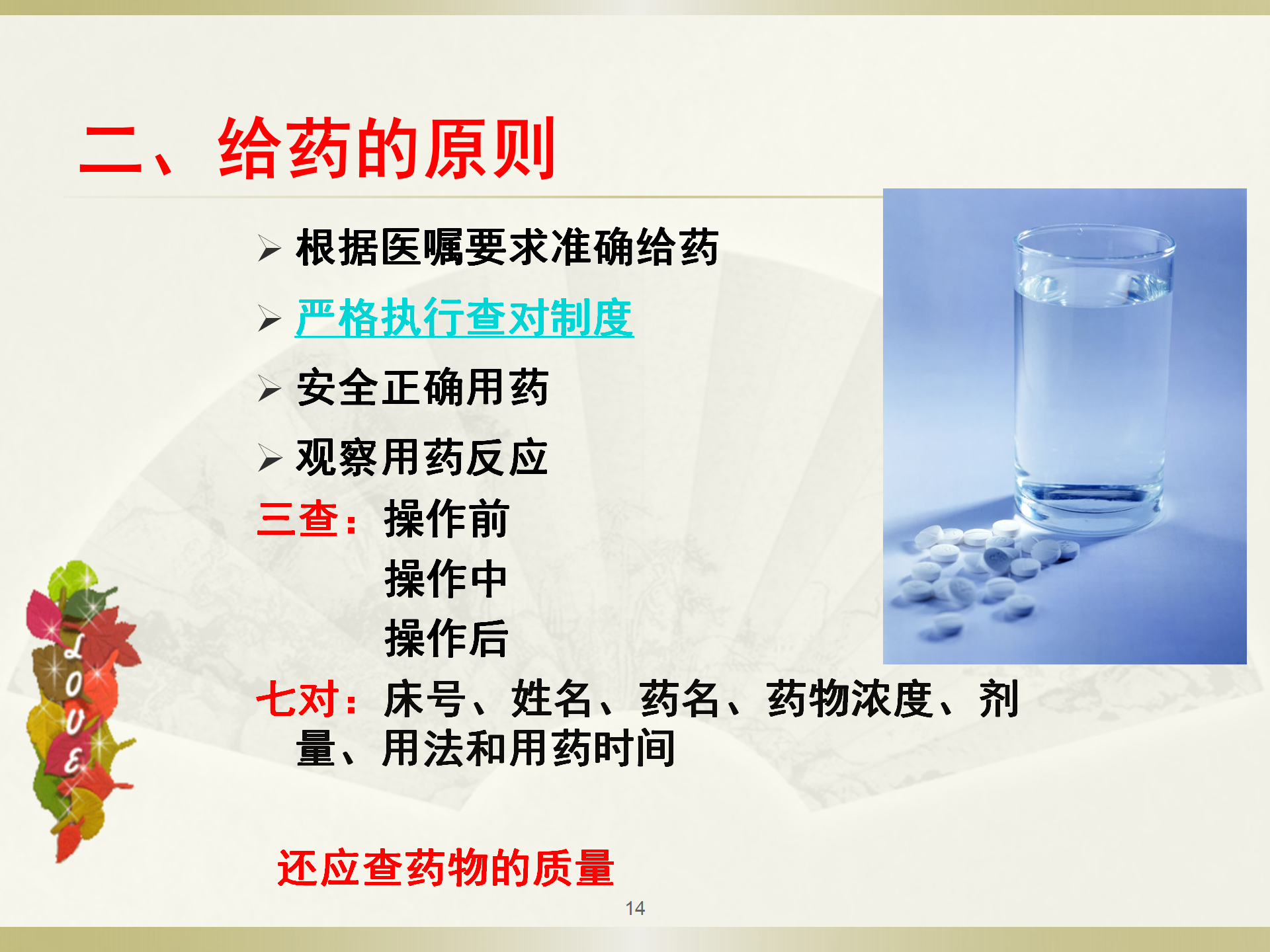 二、给药的原则

➢ 根据医嘱要求准确给药

➢ 严格执行查对制度

➢ 安全正确用药

➢ 观察用药反应

三查：操作前
操作中
操作后

七对：床号、姓名、药名、药物浓度、剂量、用法和用药时间

LOVE

还应查药物的质量

14